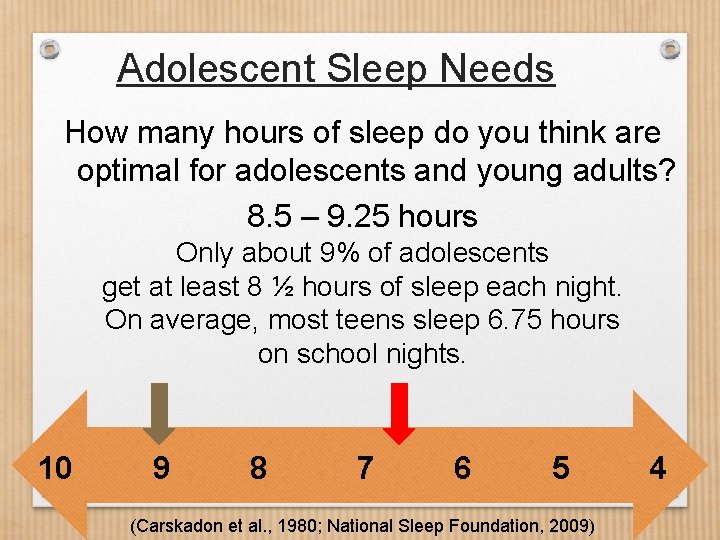 Adolescent Sleep Needs

How many hours of sleep do you think are optimal for adolescents and young adults?

8.5 – 9.25 hours

Only about 9% of adolescents get at least 8 ½ hours of sleep each night. On average, most teens sleep 6.75 hours on school nights.

10 9 8 7 6 5 4

(Carskadon et al., 1980; National Sleep Foundation, 2009)